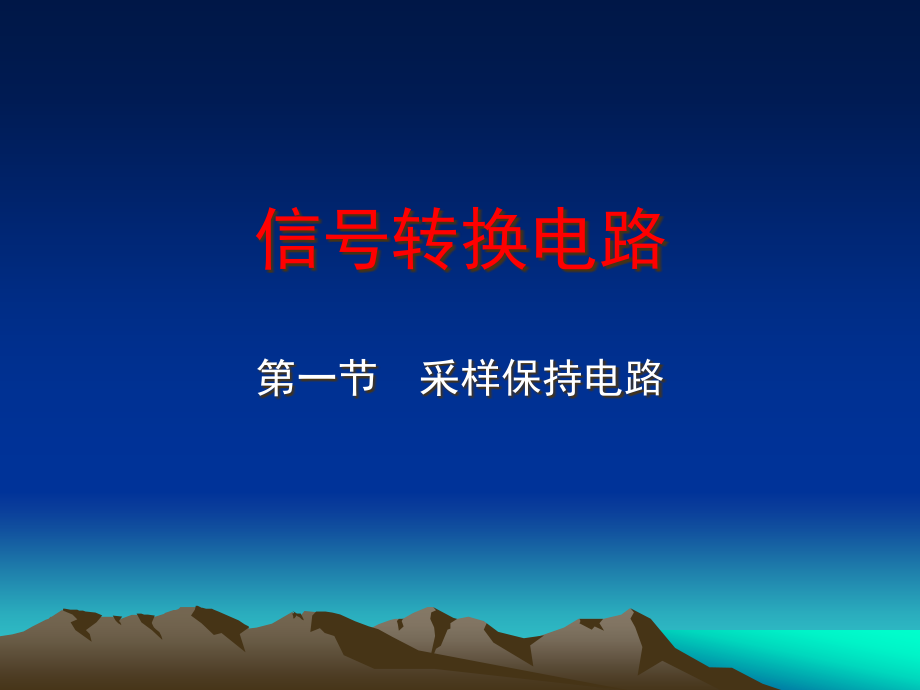 信号转换电路

第一节　采样保持电路